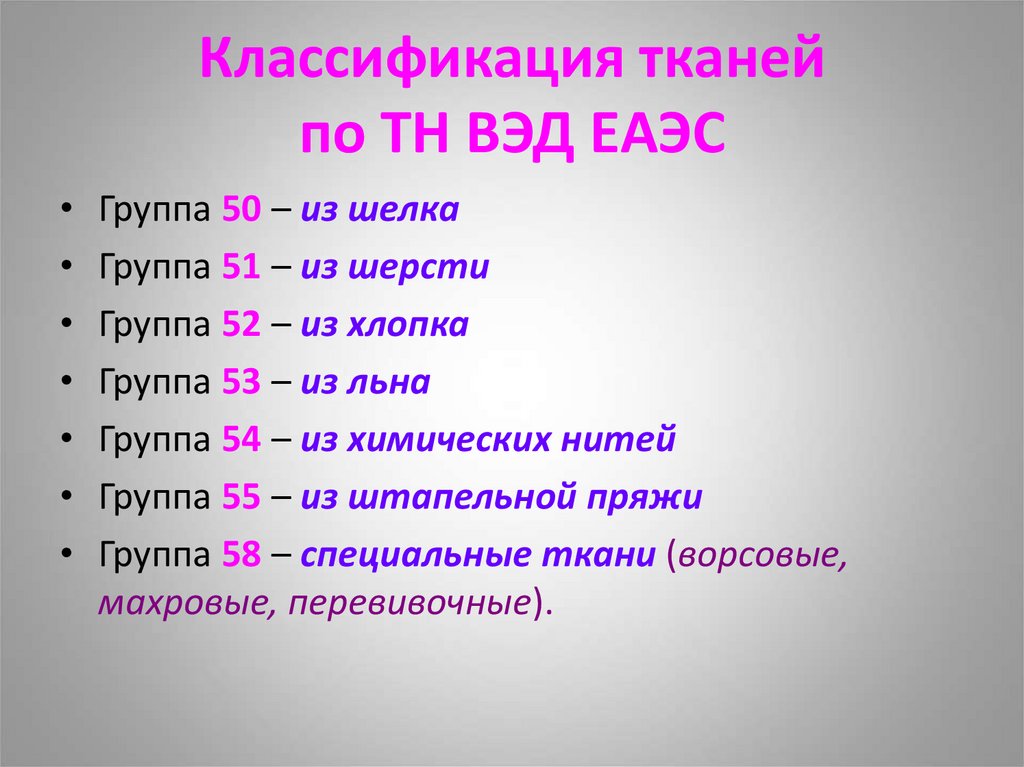 Классификация тканей по ТН ВЭД ЕАЭС

• Группа 50 – из шелка
• Группа 51 – из шерсти
• Группа 52 – из хлопка
• Группа 53 – из льна
• Группа 54 – из химических нитей
• Группа 55 – из штапельной пряжи
• Группа 58 – специальные ткани (ворсовые, махровые, перевивочные).